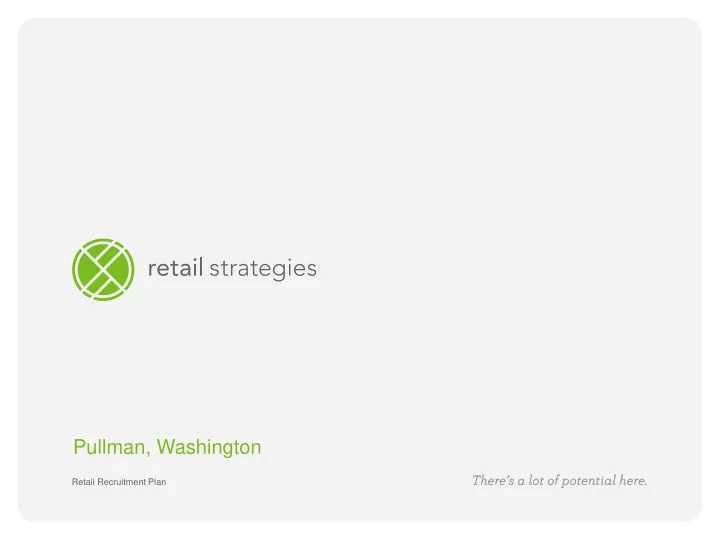 retail strategies

Pullman, Washington

Retail Recruitment Plan

There's a lot of potential here.